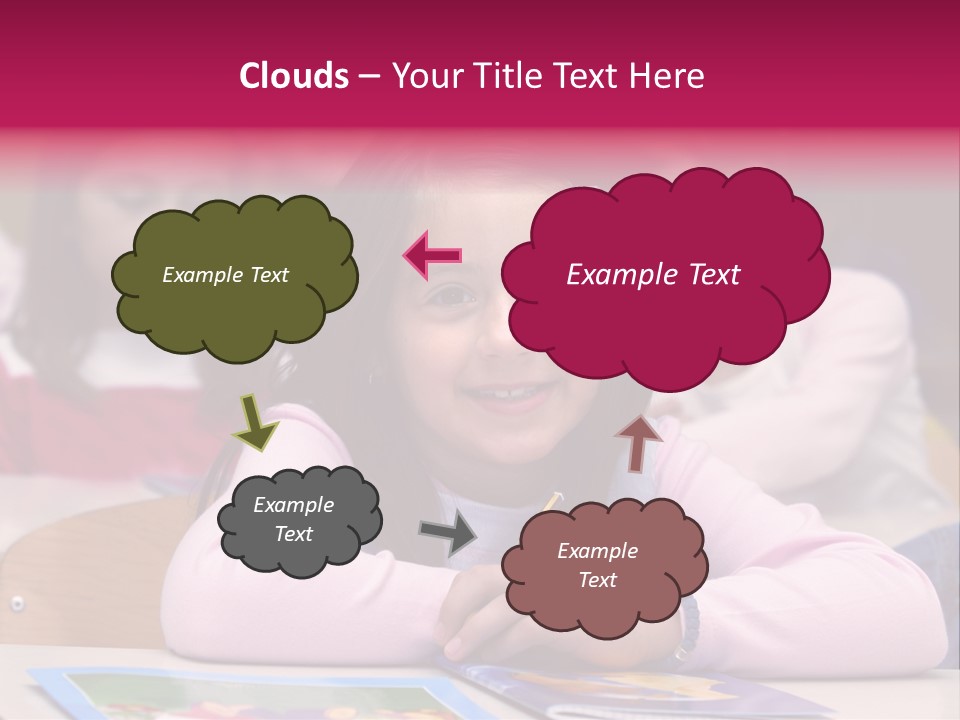 Clouds – Your Title Text Here

Example Text

Example Text

Example Text

Example Text